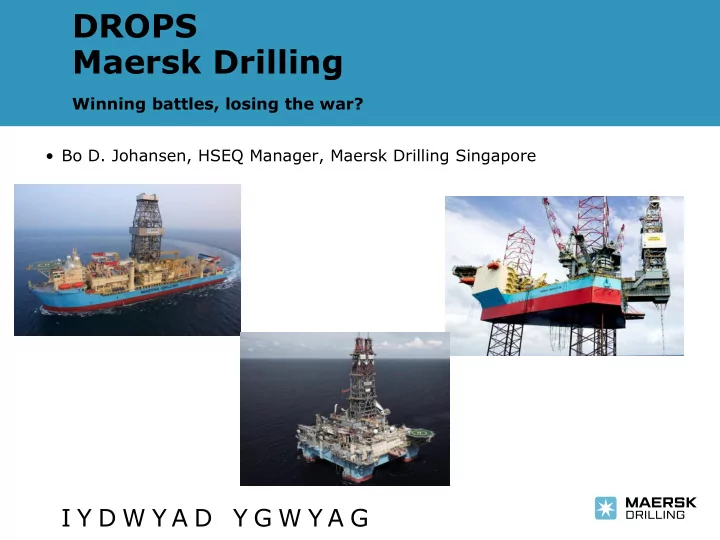 DROPS
Maersk Drilling

Winning battles, losing the war?

• Bo D. Johansen, HSEQ Manager, Maersk Drilling Singapore

IYDWYAD YGWYAG

MAERSK DRILLING